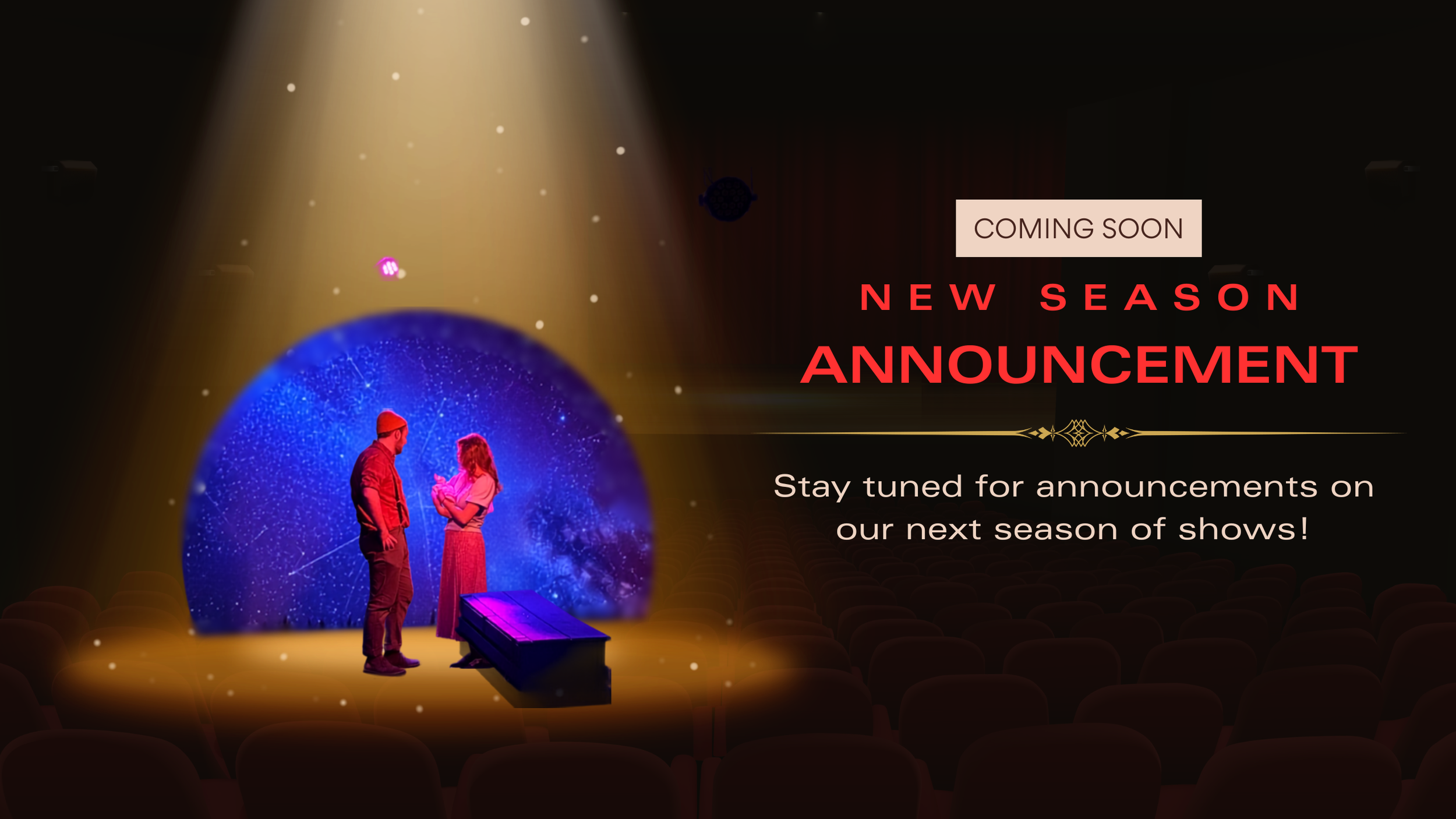 COMING SOON

NEW SEASON

ANNOUNCEMENT

Stay tuned for announcements on our next season of shows!